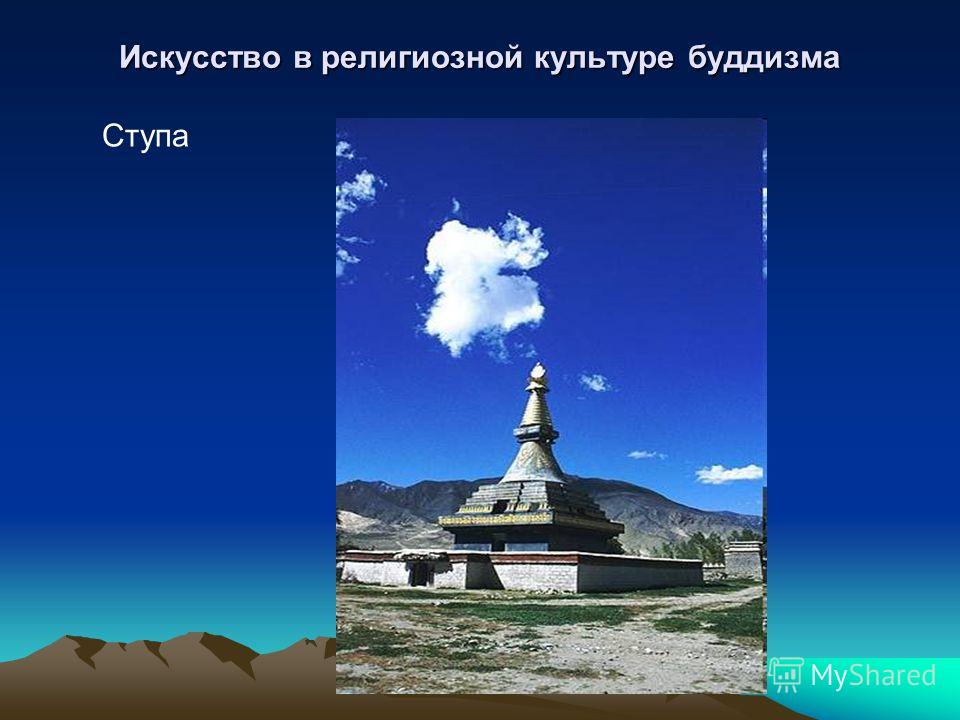 Искусство в религиозной культуре буддизма

Ступа

MyShared